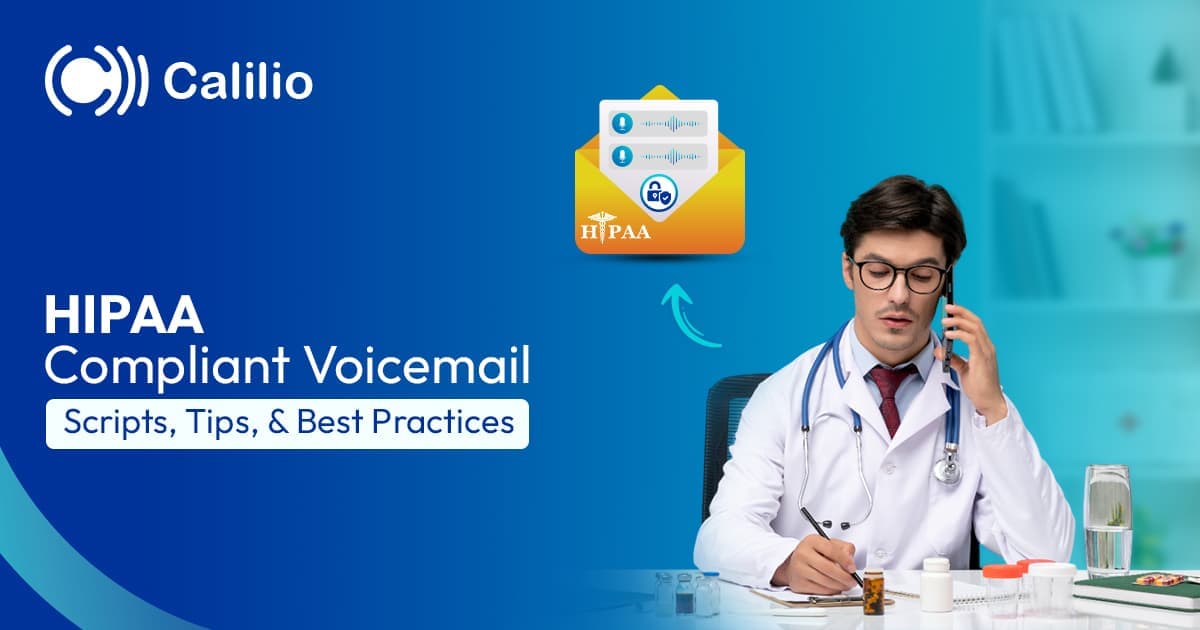 Calilio

HIPAA

HIPAA
Compliant Voicemail
Scripts, Tips, & Best Practices